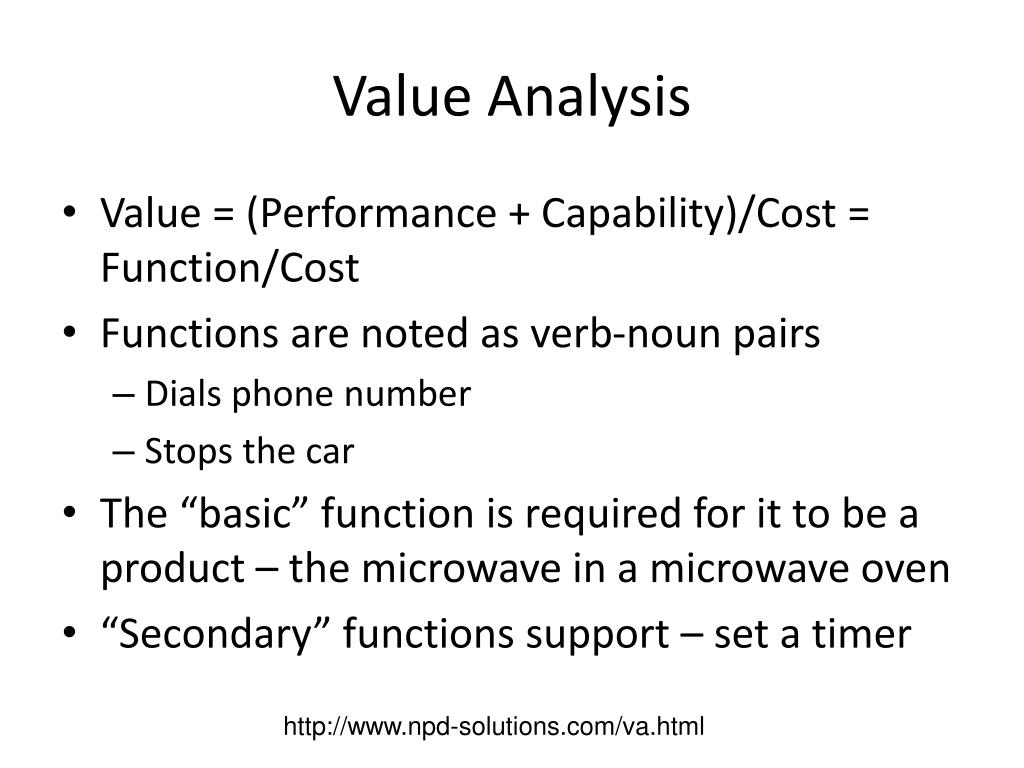 Value Analysis

• Value = (Performance + Capability)/Cost = Function/Cost
• Functions are noted as verb-noun pairs
– Dials phone number
– Stops the car
• The “basic” function is required for it to be a product – the microwave in a microwave oven
• “Secondary” functions support – set a timer

http://www.npd-solutions.com/va.html